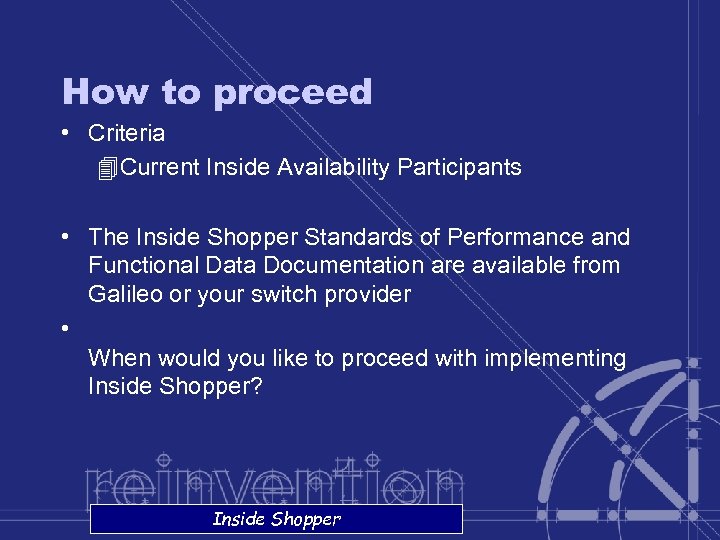 How to proceed

• Criteria

Current Inside Availability Participants

• The Inside Shopper Standards of Performance and Functional Data Documentation are available from Galileo or your switch provider

•

When would you like to proceed with implementing Inside Shopper?

reinvention

Inside Shopper